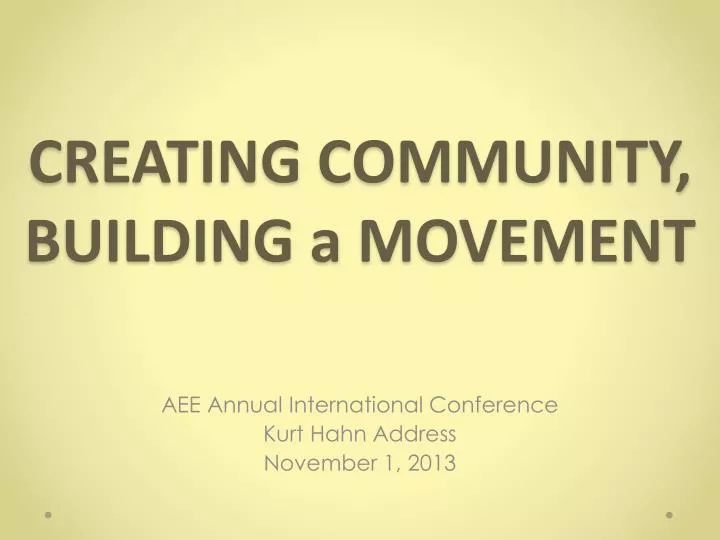 CREATING COMMUNITY, BUILDING a MOVEMENT

AEE Annual International Conference
Kurt Hahn Address
November 1, 2013